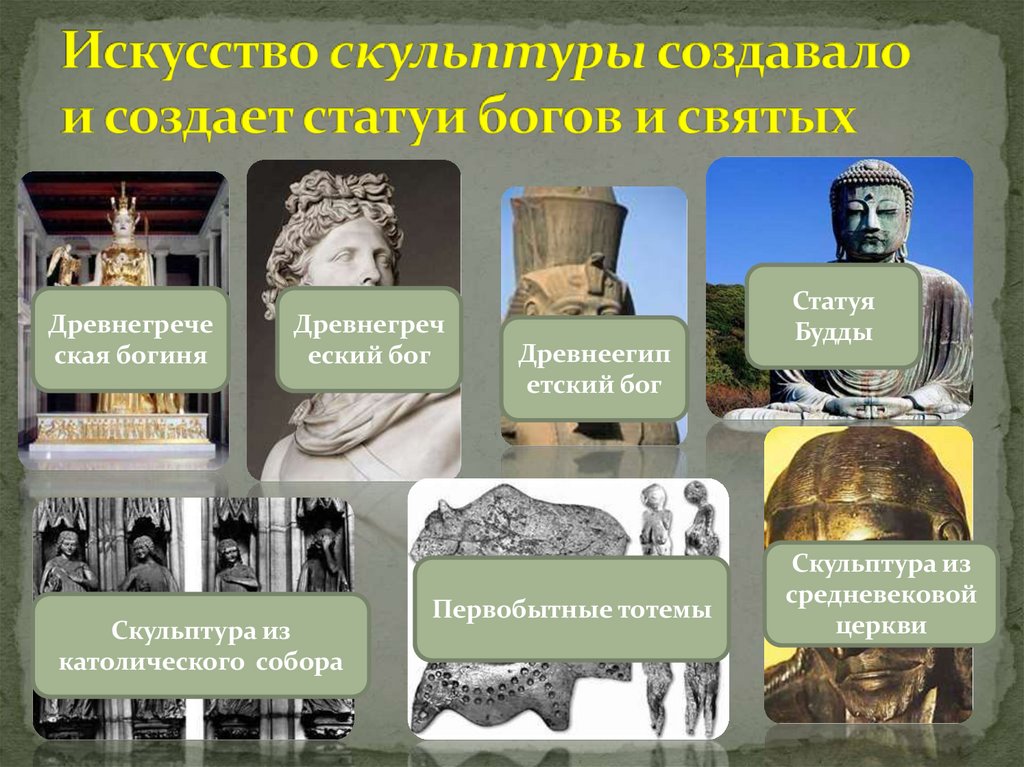 Искусство скульптуры создавало и создает статуи богов и святых

Древнегреческая богиня

Древнегреческий бог

Древнеегипетский бог

Статуя Будды

Скульптура из католического собора

Первобытные тотемы

Скульптура из средневековой церкви